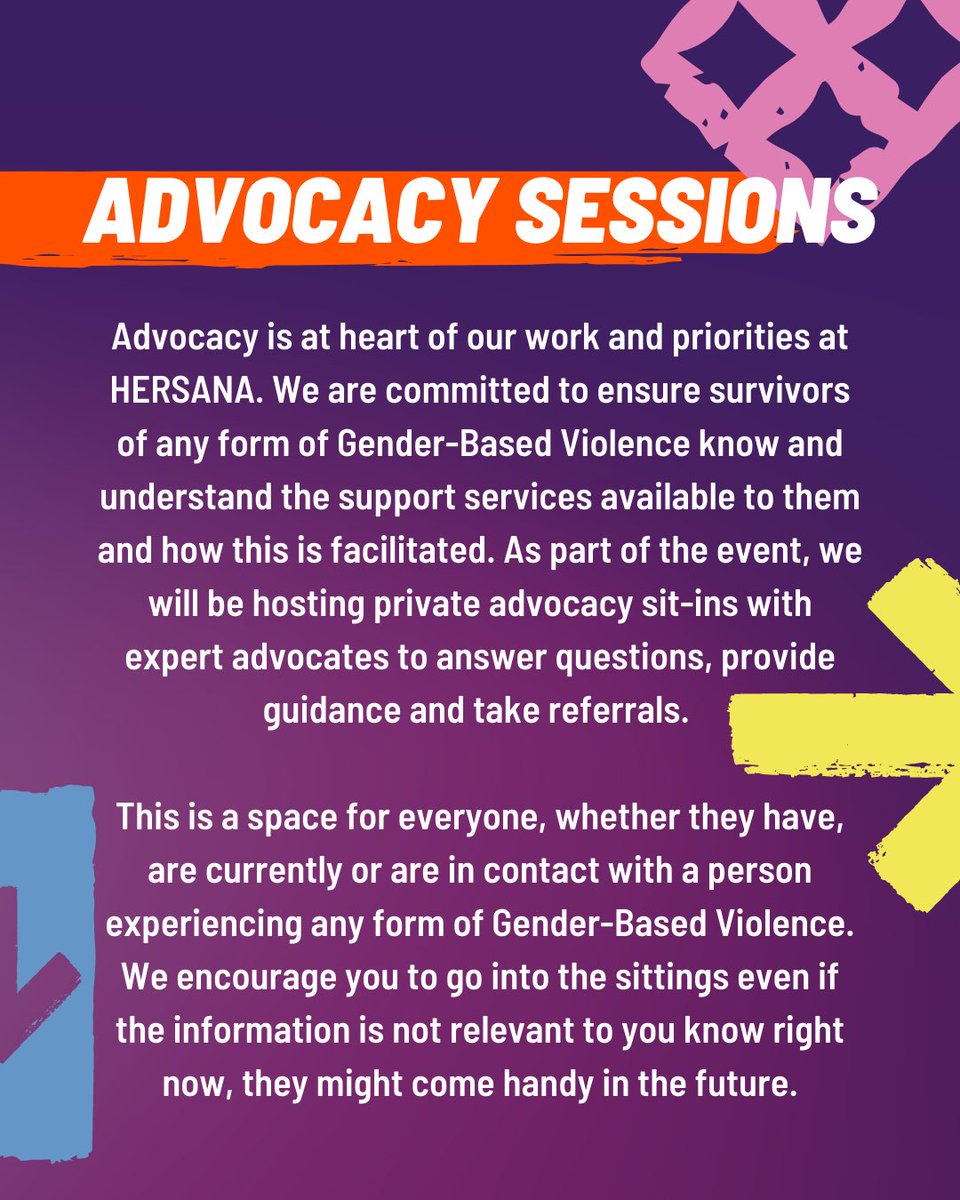 ADVOCACY SESSIONS

Advocacy is at heart of our work and priorities at HERSANA. We are committed to ensure survivors of any form of Gender-Based Violence know and understand the support services available to them and how this is facilitated. As part of the event, we will be hosting private advocacy sit-ins with expert advocates to answer questions, provide guidance and take referrals.

This is a space for everyone, whether they have, are currently or are in contact with a person experiencing any form of Gender-Based Violence. We encourage you to go into the sittings even if the information is not relevant to you know right now, they might come handy in the future.